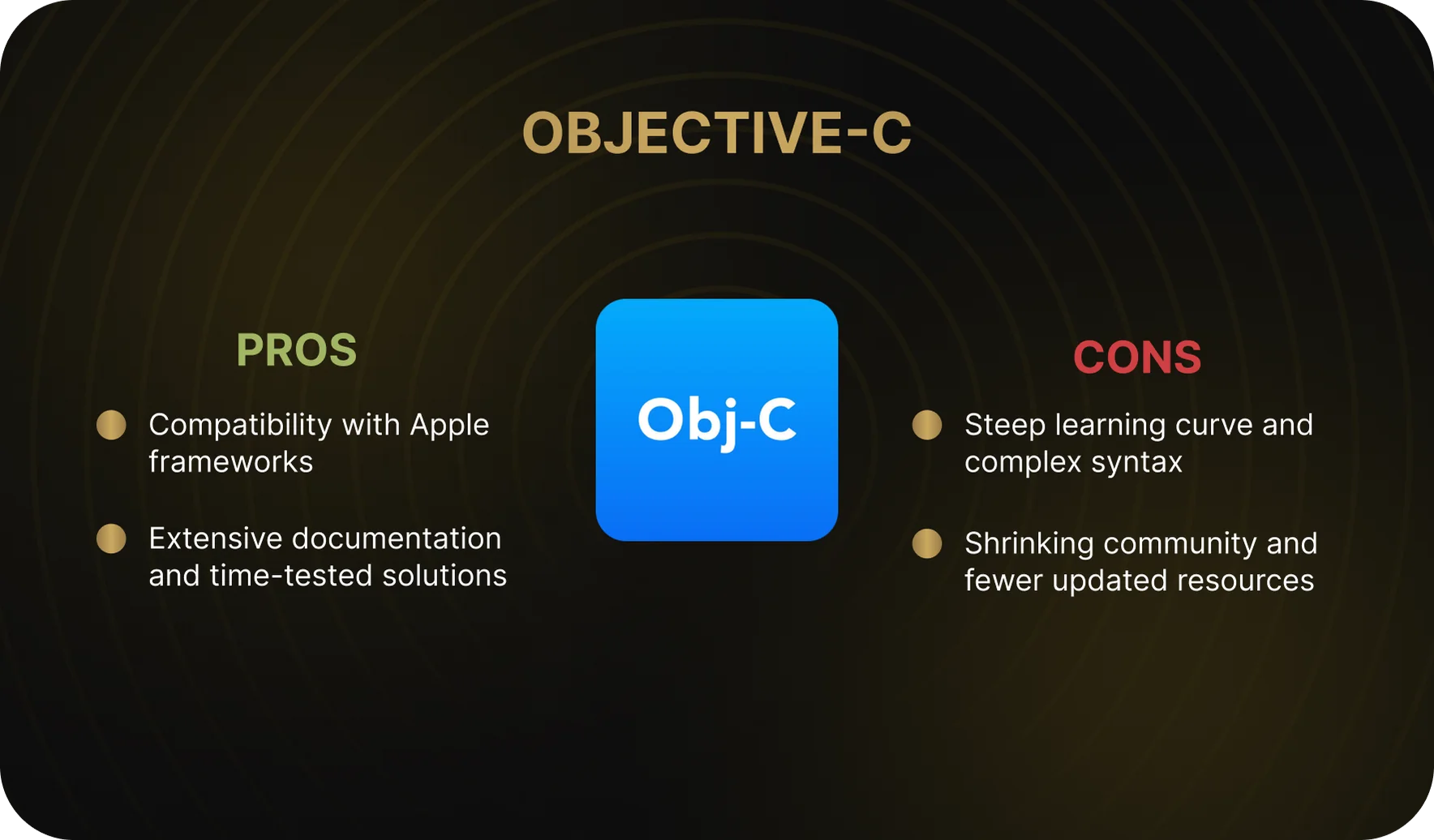 OBJECTIVE-C

PROS

Compatibility with Apple frameworks

Extensive documentation and time-tested solutions

Obj-C

CONS

Steep learning curve and complex syntax

Shrinking community and fewer updated resources